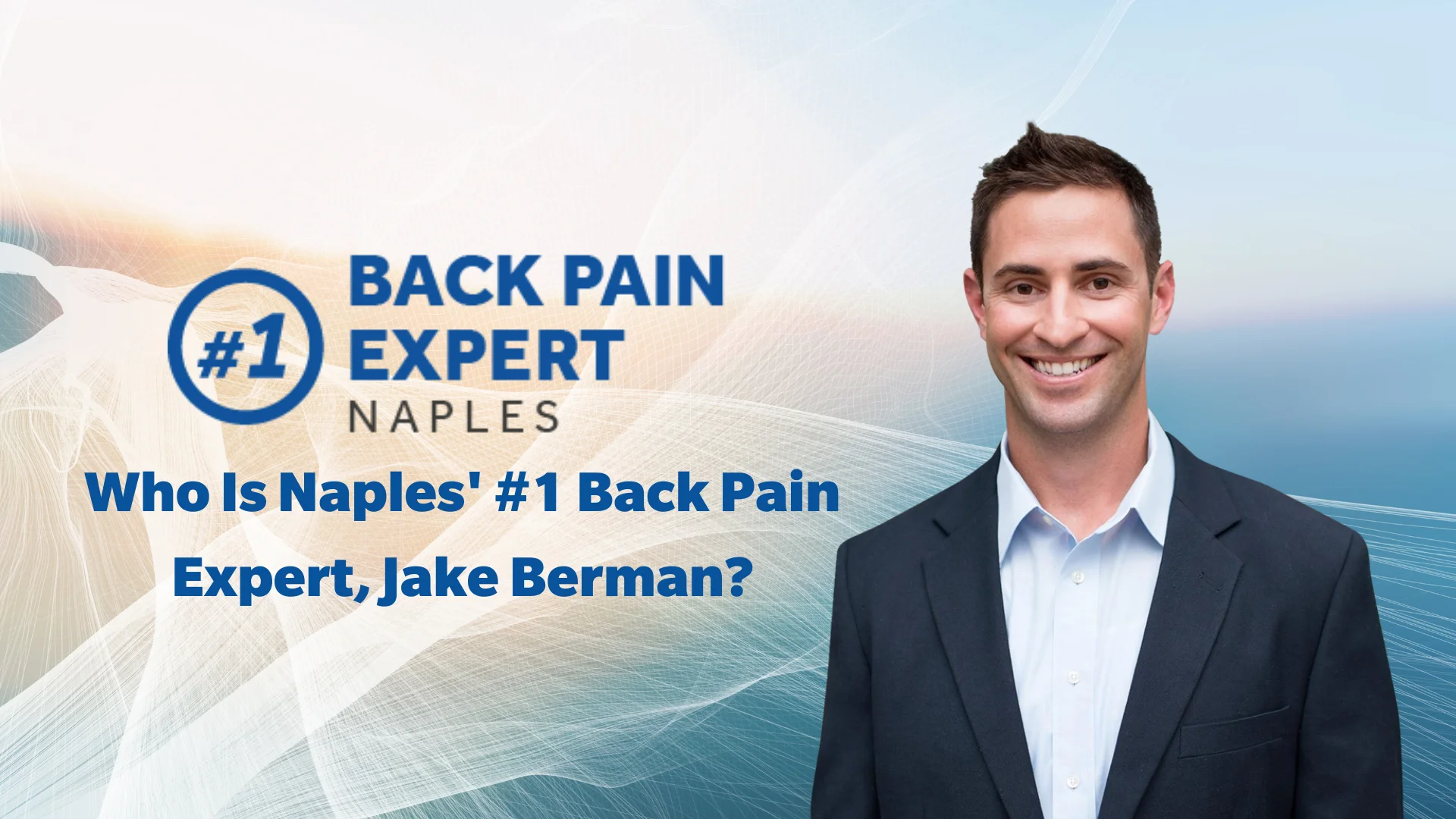 #1 BACK PAIN EXPERT NAPLES

Who Is Naples' #1 Back Pain Expert, Jake Berman?